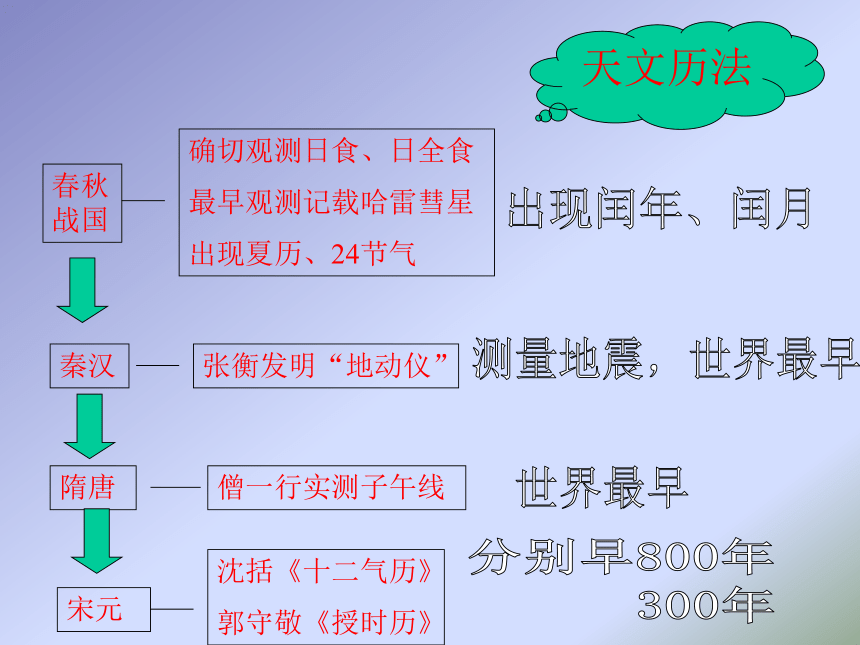 天文历法

春秋战国

确切观测日食、日全食
最早观测记载哈雷彗星
出现夏历、24节气

出现闰年、闰月

秦汉

张衡发明“地动仪”

测量地震，世界最早

隋唐

僧一行实测子午线

世界最早

宋元

沈括《十二气历》
郭守敬《授时历》

分别早800年
300年